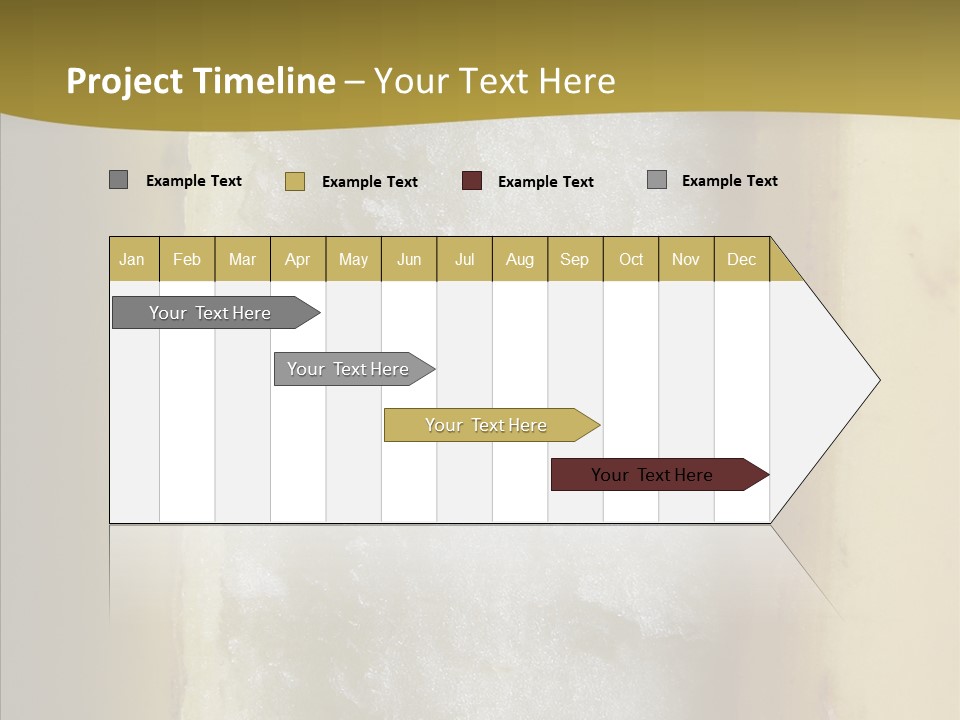 Project Timeline – Your Text Here

Example Text Example Text Example Text Example Text

| Jan | Feb | Mar | Apr | May | Jun | Jul | Aug | Sep | Oct | Nov | Dec |
|---|---|---|---|---|---|---|---|---|---|---|---|

Your Text Here

Your Text Here

Your Text Here

Your Text Here